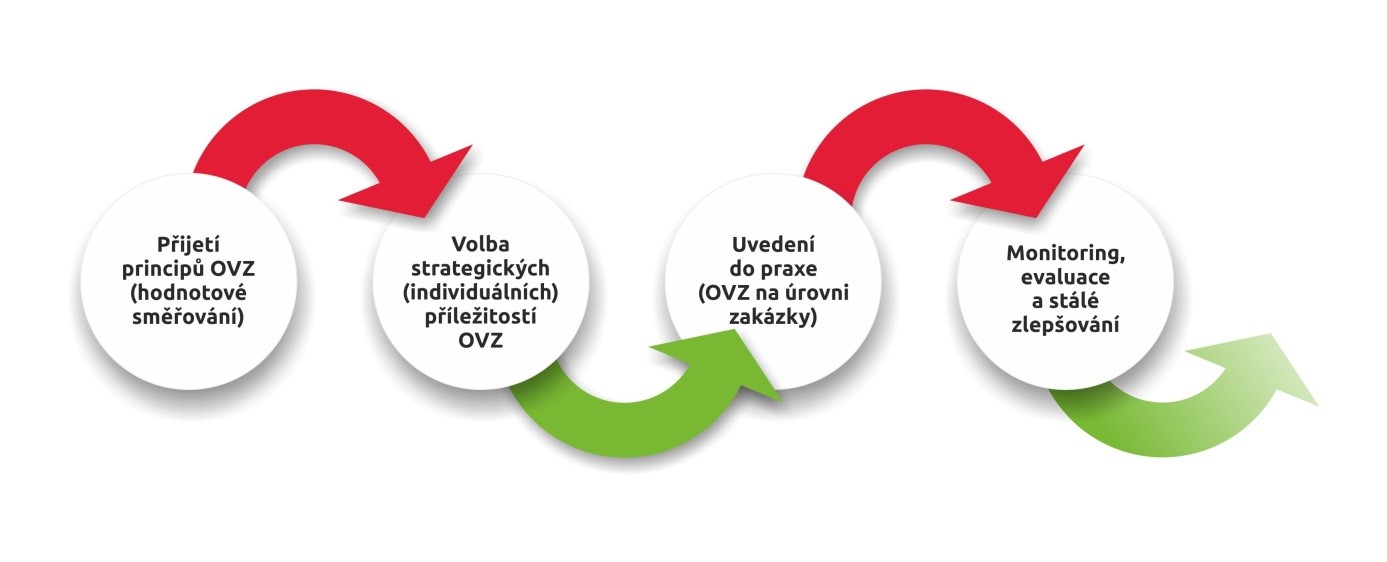 Přijetí principů OVZ (hodnotové směřování)

Volba strategických (individuálních) příležitostí OVZ

Uvedení do praxe (OVZ na úrovni zakázky)

Monitoring, evaluace a stálé zlepšování